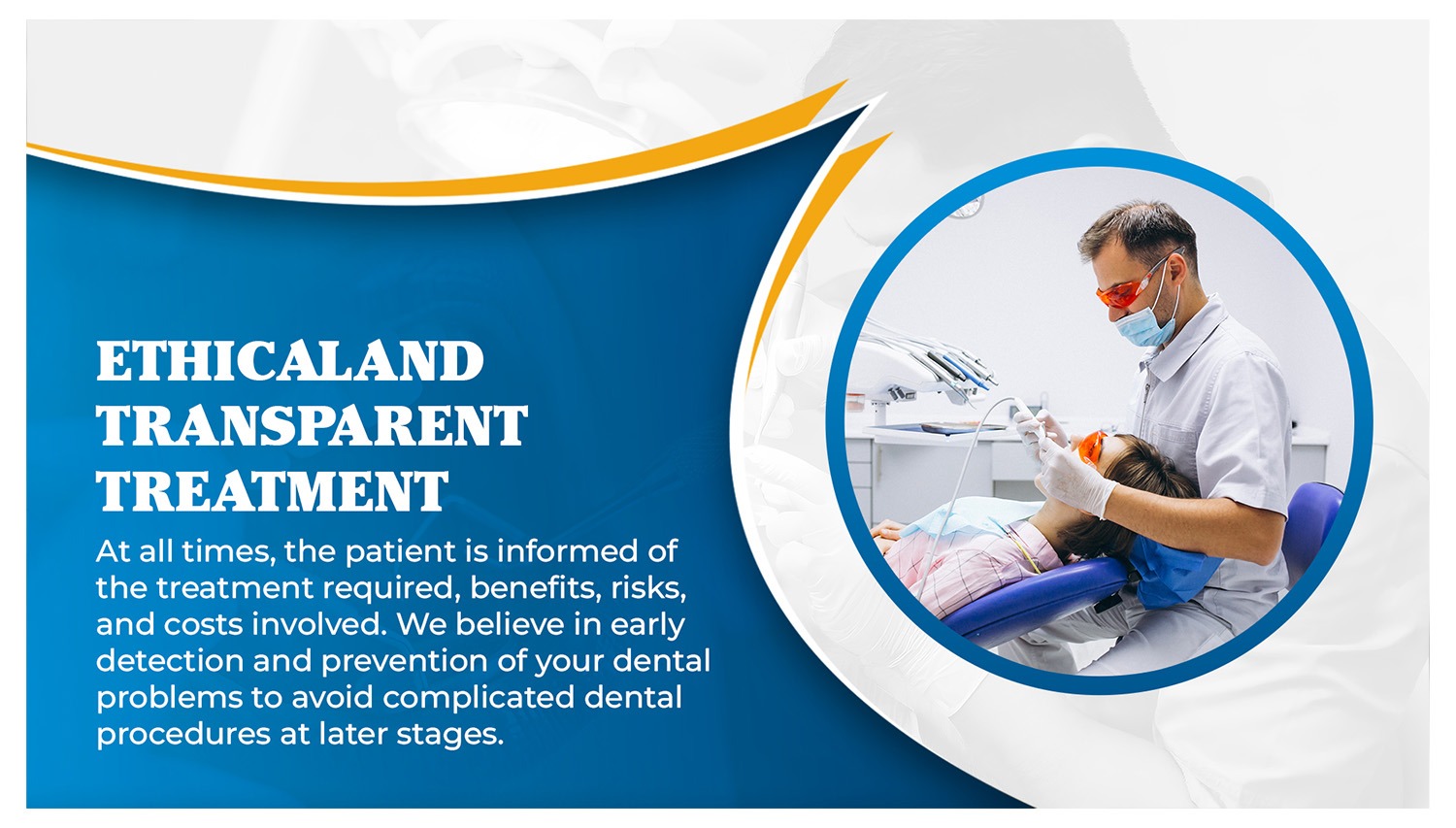 ETHICALAND TRANSPARENT TREATMENT

At all times, the patient is informed of the treatment required, benefits, risks, and costs involved. We believe in early detection and prevention of your dental problems to avoid complicated dental procedures at later stages.